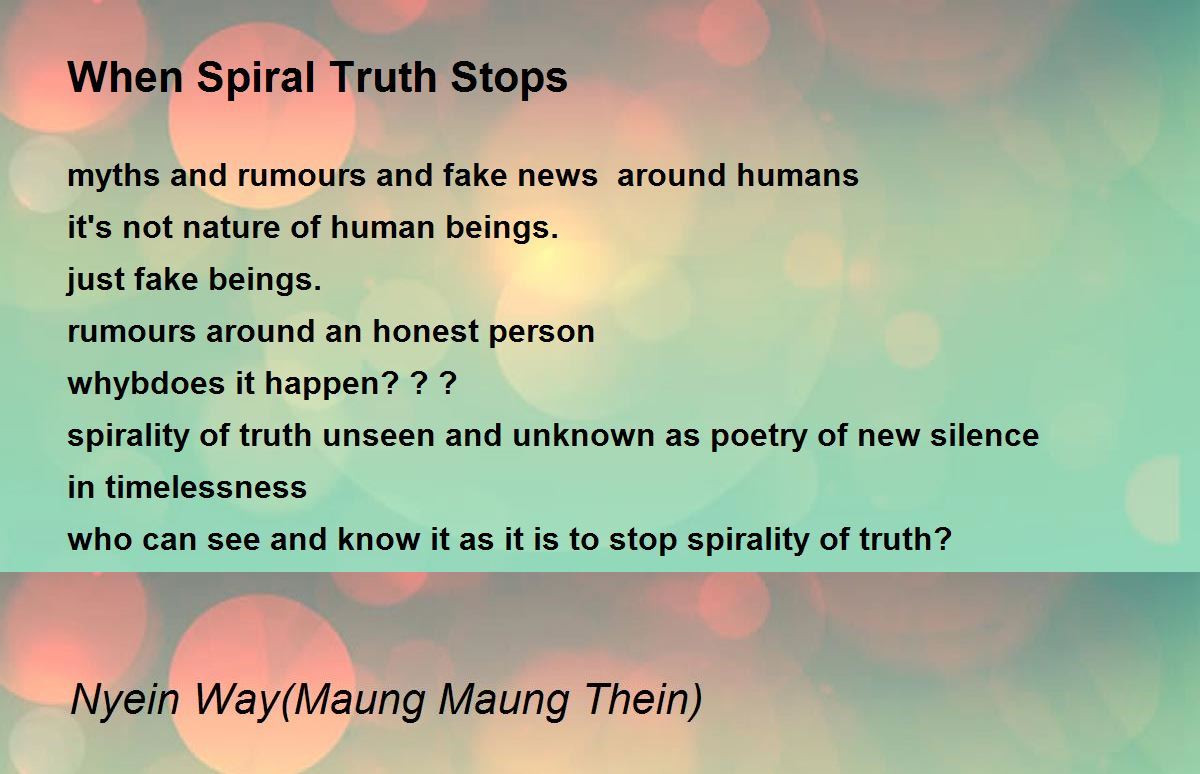 When Spiral Truth Stops

myths and rumours and fake news around humans
it's not nature of human beings.
just fake beings.
rumours around an honest person
whybdoes it happen? ? ?
spirality of truth unseen and unknown as poetry of new silence
in timelessness
who can see and know it as it is to stop spirality of truth?

Nyein Way(Maung Maung Thein)